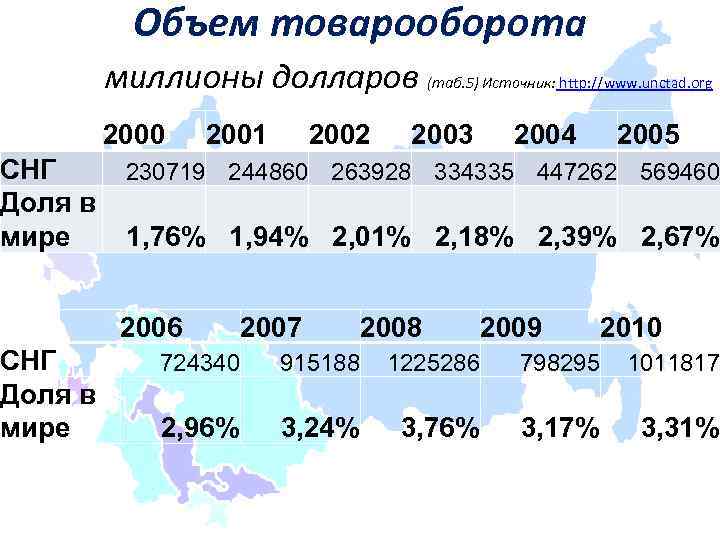 Объем товарооборота

миллионы долларов (таб.5) Источник: http://www.unctad.org

| | 2000 | 2001 | 2002 | 2003 | 2004 | 2005 |
|---|---|---|---|---|---|---|
| СНГ | 230719 | 244860 | 263928 | 334335 | 447262 | 569460 |
| Доля в мире | 1,76% | 1,94% | 2,01% | 2,18% | 2,39% | 2,67% |

| | 2006 | 2007 | 2008 | 2009 | 2010 |
|---|---|---|---|---|---|
| СНГ | 724340 | 915188 | 1225286 | 798295 | 1011817 |
| Доля в мире | 2,96% | 3,24% | 3,76% | 3,17% | 3,31% |